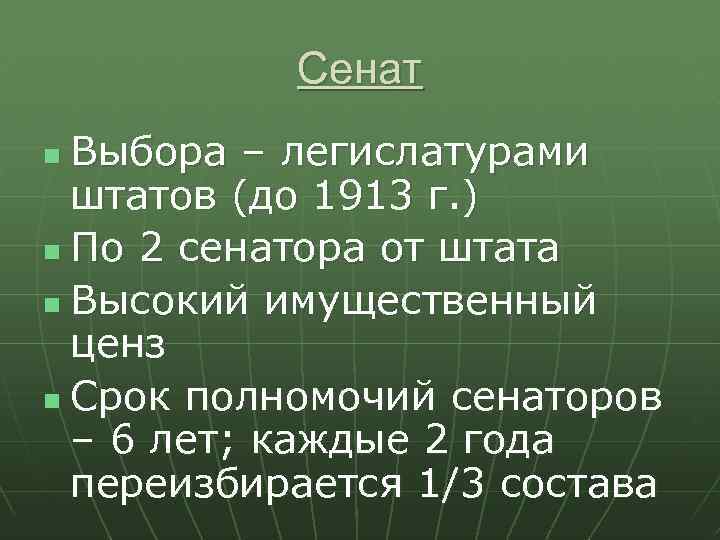 Сенат

Выбора – легислатурами штатов (до 1913 г.)

По 2 сенатора от штата

Высокий имущественный ценз

Срок полномочий сенаторов – 6 лет; каждые 2 года переизбирается 1/3 состава